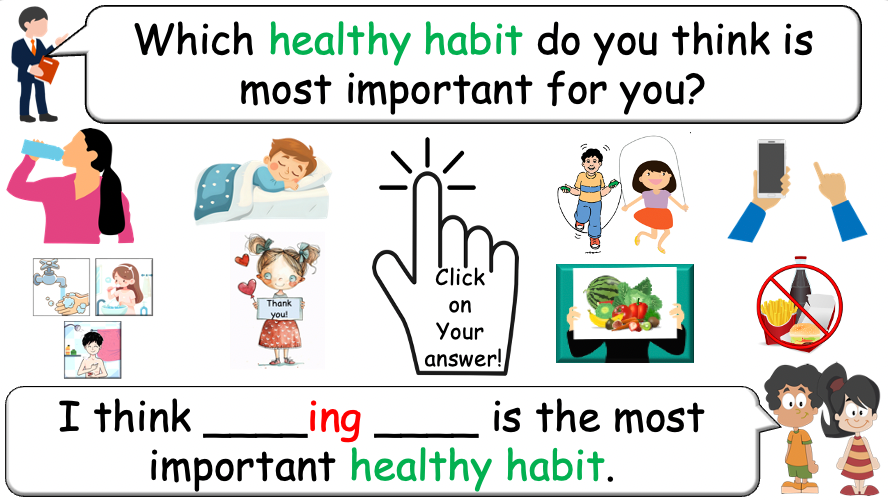 Which healthy habit do you think is most important for you?

Thank you!

Click on Your answer!

I think ____ing ____ is the most important healthy habit.